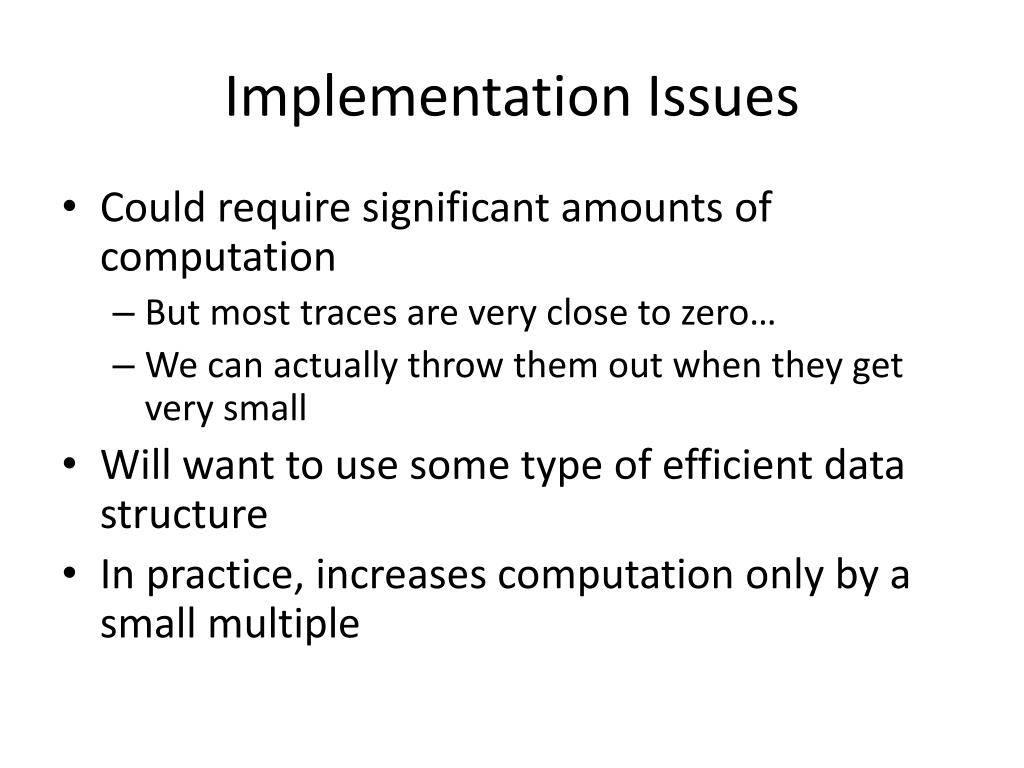 Implementation Issues

• Could require significant amounts of computation
– But most traces are very close to zero…
– We can actually throw them out when they get very small
• Will want to use some type of efficient data structure
• In practice, increases computation only by a small multiple